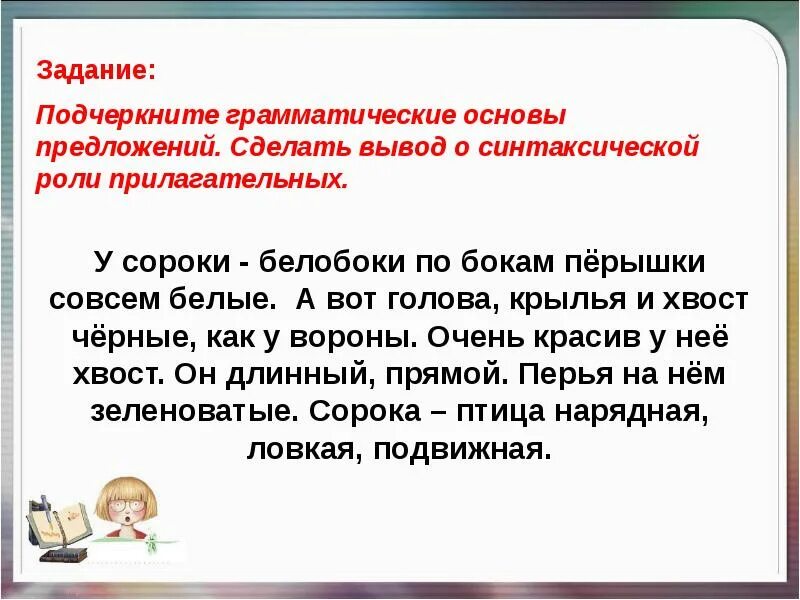 Задание:

Подчеркните грамматические основы предложений. Сделать вывод о синтаксической роли прилагательных.

У сороки - белобоки по бокам пёрышки совсем белые. А вот голова, крылья и хвост чёрные, как у вороны. Очень красив у неё хвост. Он длинный, прямой. Перья на нём зеленоватые. Сорока – птица нарядная, ловкая, подвижная.